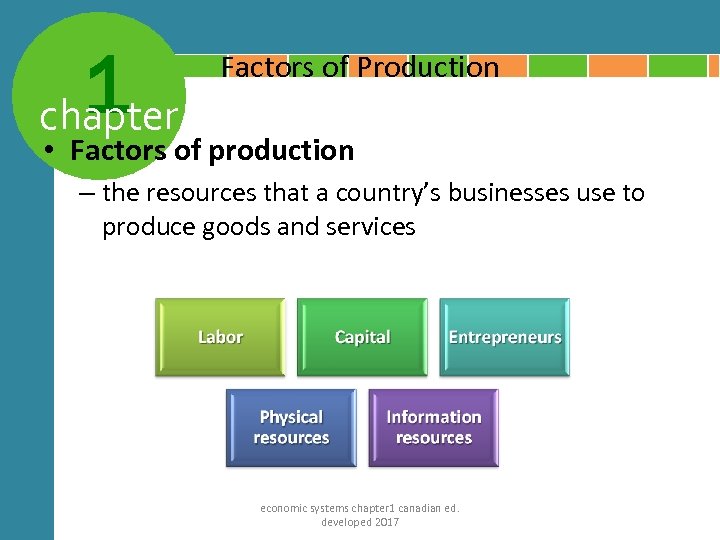 1
chapter

Factors of Production

• Factors of production
– the resources that a country's businesses use to produce goods and services

Labor

Capital

Entrepreneurs

Physical resources

Information resources

economic systems chapter1 canadian ed. developed 2017